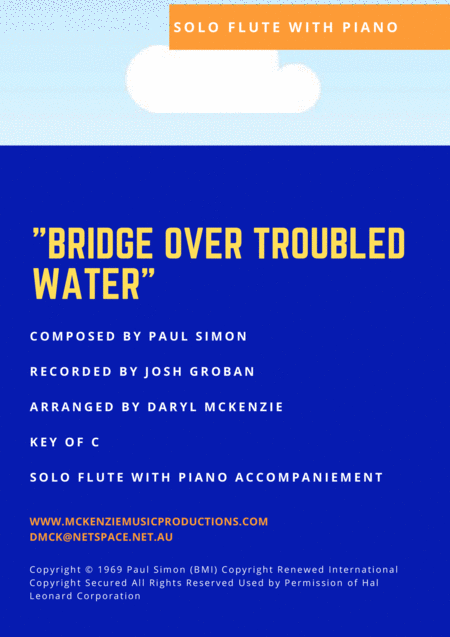 SOLO FLUTE WITH PIANO

"BRIDGE OVER TROUBLED WATER"

COMPOSED BY PAUL SIMON

RECORDED BY JOSH GROBAN

ARRANGED BY DARYL MCKENZIE

KEY OF C

SOLO FLUTE WITH PIANO ACCOMPANIEMENT

WWW.MCKENZIEMUSICPRODUCTIONS.COM
DMCK@NETSPACE.NET.AU

Copyright © 1969 Paul Simon (BMI) Copyright Renewed International Copyright Secured All Rights Reserved Used by Permission of Hal Leonard Corporation